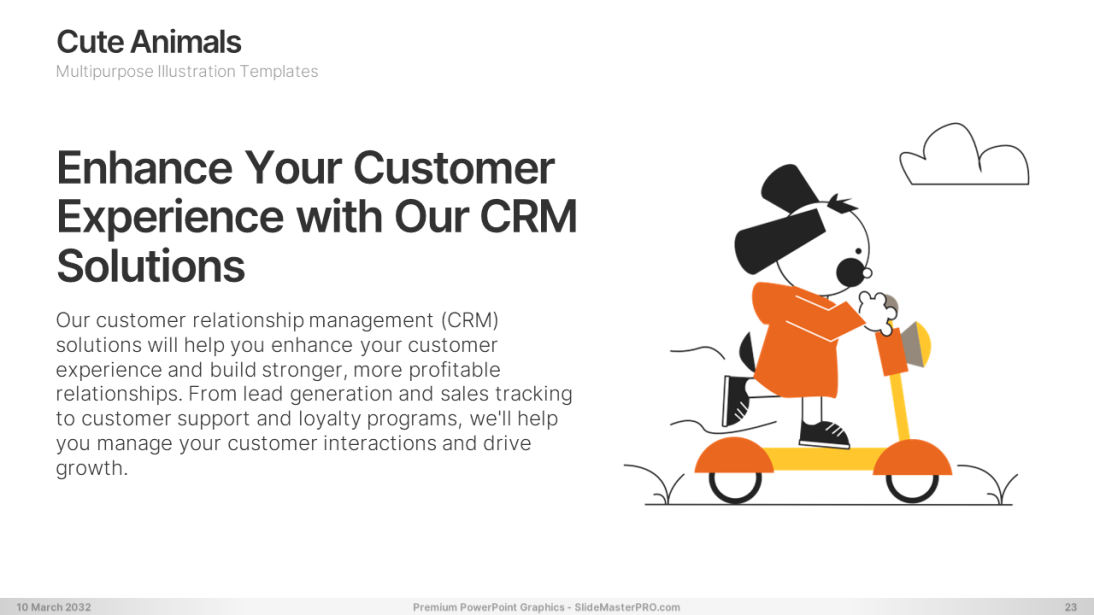 Cute Animals
Multipurpose Illustration Templates

Enhance Your Customer Experience with Our CRM Solutions

Our customer relationship management (CRM) solutions will help you enhance your customer experience and build stronger, more profitable relationships. From lead generation and sales tracking to customer support and loyalty programs, we'll help you manage your customer interactions and drive growth.

10 March 2032
Premium PowerPoint Graphics - SlideMasterPRO.com
23